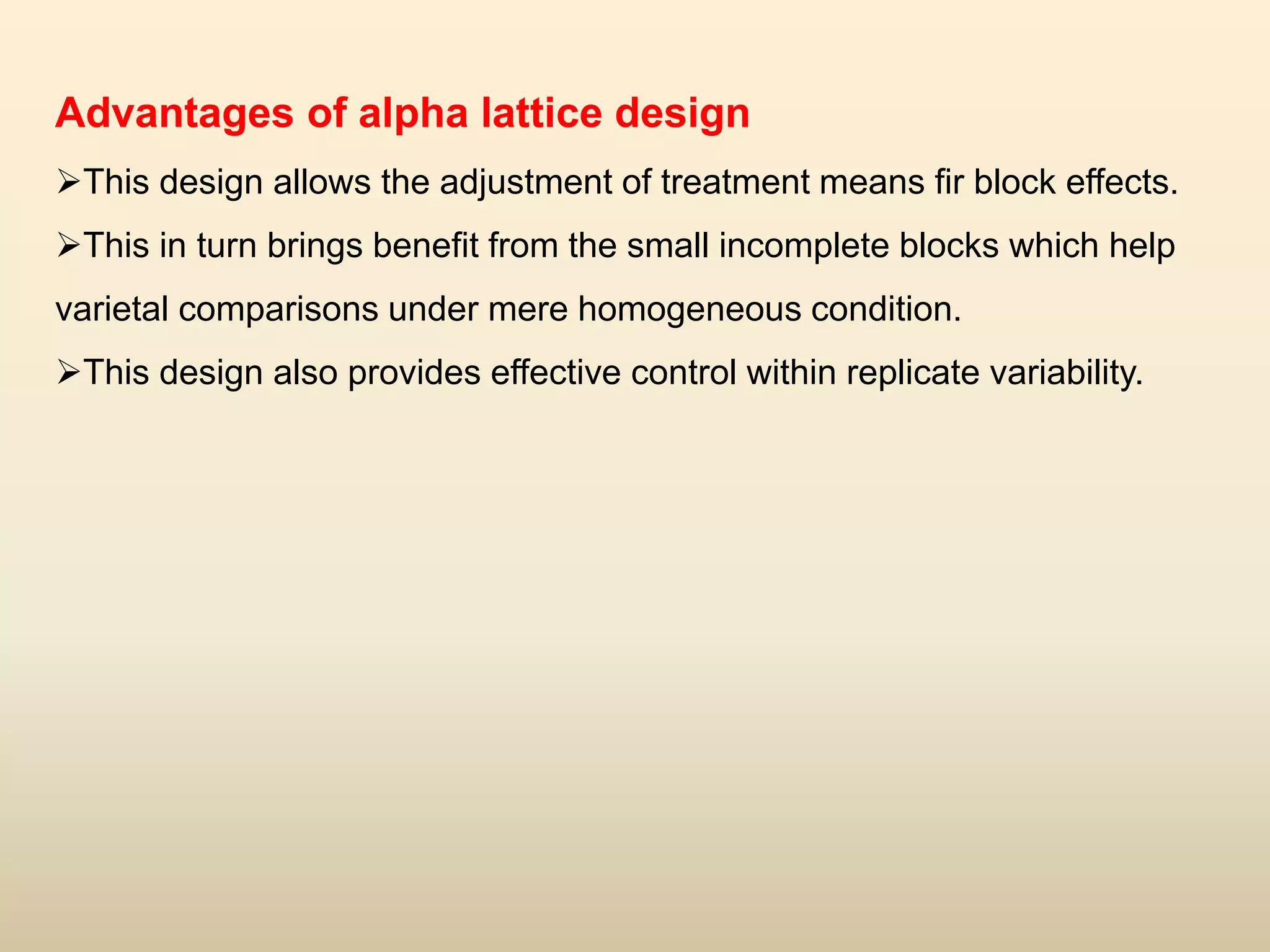 Advantages of alpha lattice design

➢This design allows the adjustment of treatment means fir block effects.

➢This in turn brings benefit from the small incomplete blocks which help varietal comparisons under mere homogeneous condition.

➢This design also provides effective control within replicate variability.